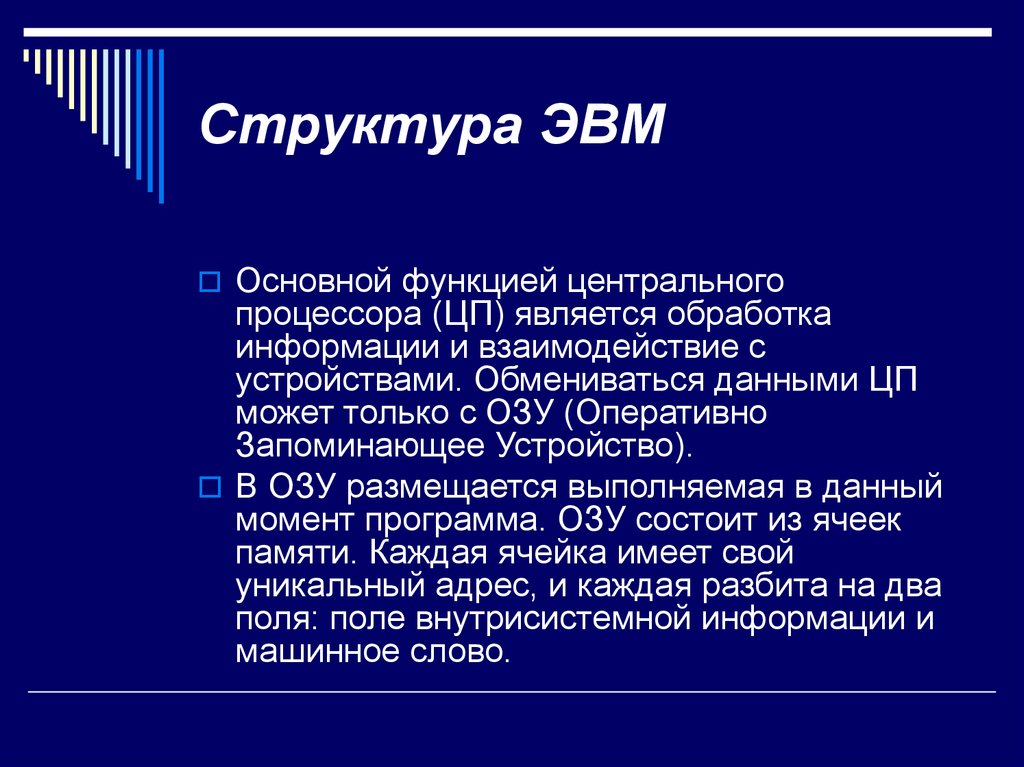 Структура ЭВМ

Основной функцией центрального процессора (ЦП) является обработка информации и взаимодействие с устройствами. Обмениваться данными ЦП может только с ОЗУ (Оперативно Запоминающее Устройство).

В ОЗУ размещается выполняемая в данный момент программа. ОЗУ состоит из ячеек памяти. Каждая ячейка имеет свой уникальный адрес, и каждая разбита на два поля: поле внутрисистемной информации и машинное слово.